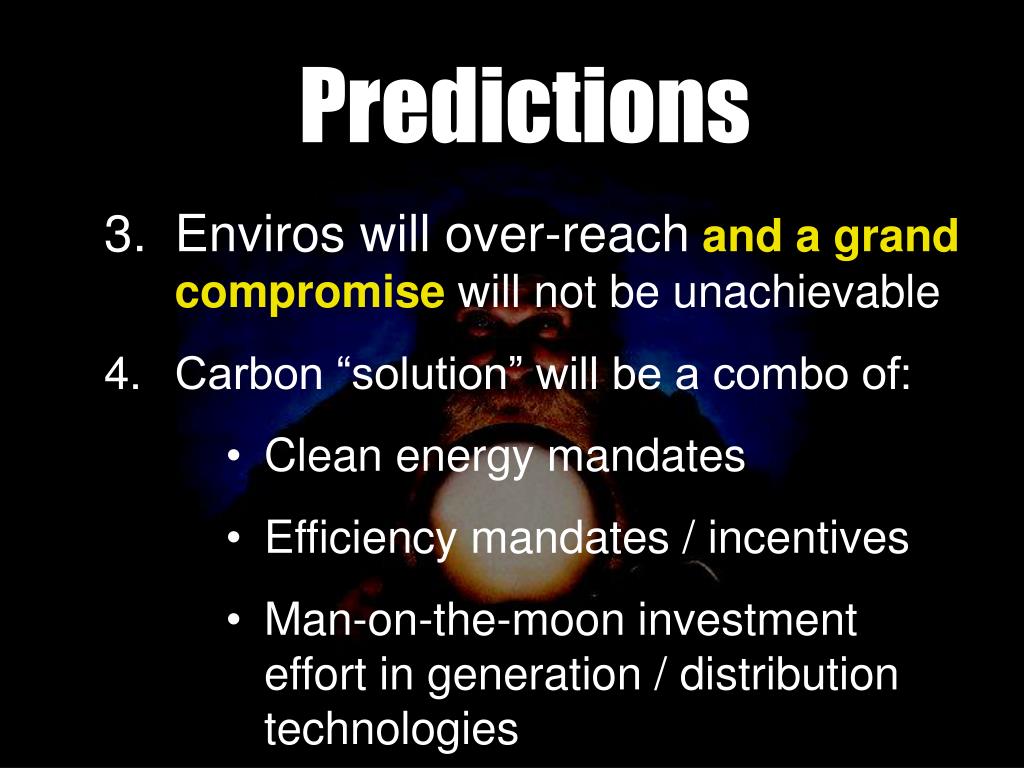 Predictions

3. Enviros will over-reach and a grand compromise will not be unachievable

4. Carbon “solution” will be a combo of:

• Clean energy mandates

• Efficiency mandates / incentives

• Man-on-the-moon investment effort in generation / distribution technologies